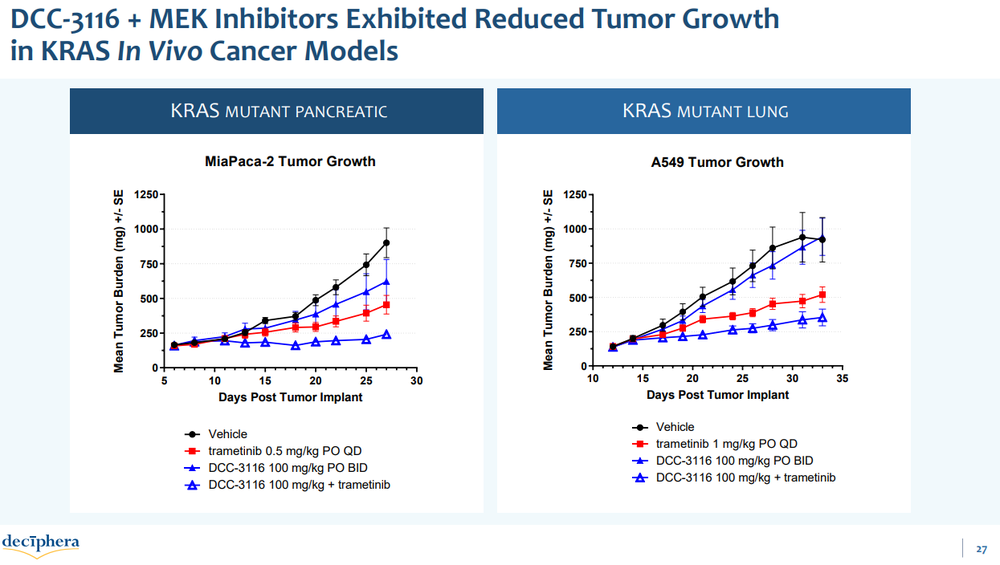 DCC-3116 + MEK Inhibitors Exhibited Reduced Tumor Growth in KRAS In Vivo Cancer Models

KRAS MUTANT PANCREATIC

MiaPaca-2 Tumor Growth

Mean Tumor Burden (mg) +/- SE

1250
1000
750
500
250
0

5 10 15 20 25 30

Days Post Tumor Implant

Vehicle
trametinib 0.5 mg/kg PO QD
DCC-3116 100 mg/kg PO BID
DCC-3116 100 mg/kg + trametinib

KRAS MUTANT LUNG

A549 Tumor Growth

Mean Tumor Burden (mg) +/- SE

1250
1000
750
500
250
0

10 15 20 25 30 35

Days Post Tumor Implant

Vehicle
trametinib 1 mg/kg PO QD
DCC-3116 100 mg/kg PO BID
DCC-3116 100 mg/kg + trametinib

deciphera

27